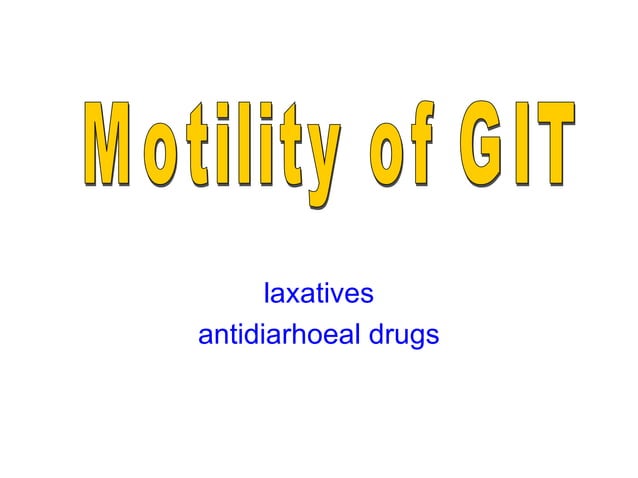 Motility of GIT

laxatives
antidiarhoeal drugs